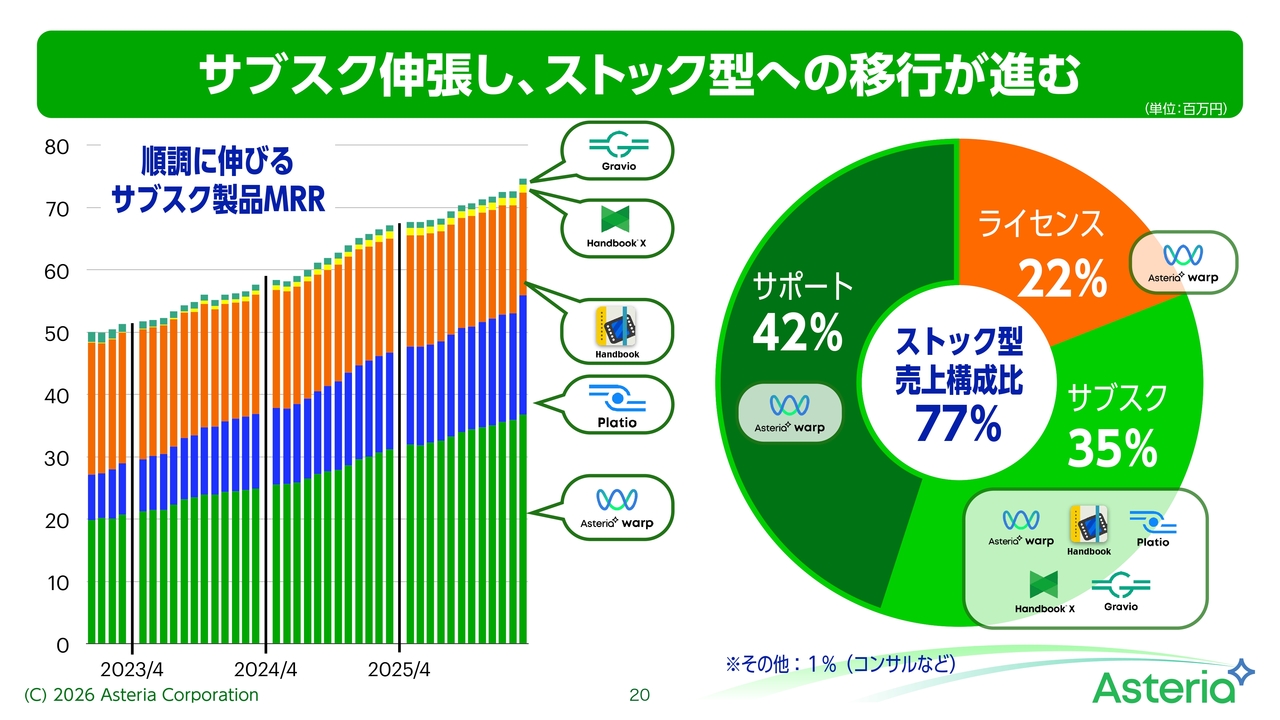 サブスク伸張し、ストック型への移行が進む

(単位:百万円)

順調に伸びる
サブスク製品MRR

80
70
60
50
40
30
20
10
0

2023/4
2024/4
2025/4

Gravio
Handbook X
Handbook
Platio
Asteria warp

ライセンス
22%

Asteria warp

サポート
42%

Asteria warp

ストック型
売上構成比
77%

サブスク
35%

Asteria warp
Handbook
Platio
Handbook X
Gravio

※その他：1％（コンサルなど）

(C) 2026 Asteria Corporation

20

Asteria